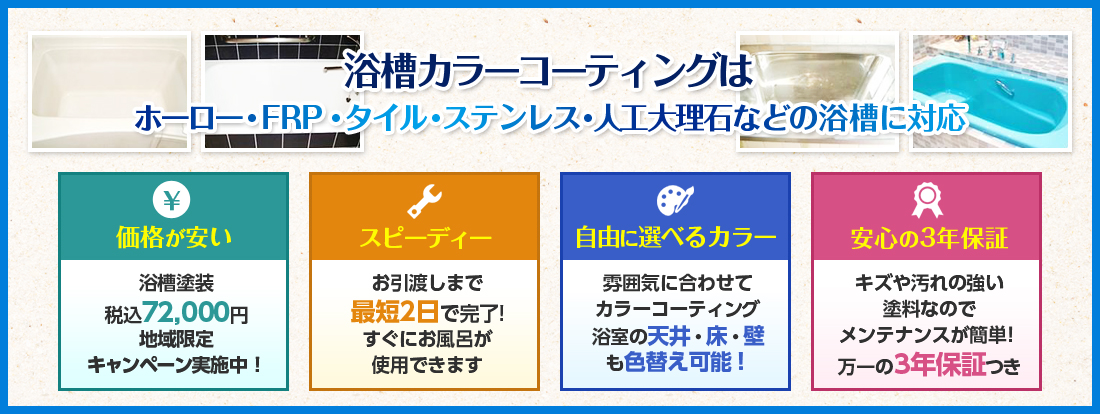 浴槽カラーコーティングは
ホーロー・FRP・タイル・ステンレス・人工大理石などの浴槽に対応

¥
価格が安い
浴槽塗装
税込72,000円
地域限定
キャンペーン実施中！

スピーディー
お引渡しまで
最短2日で完了!
すぐにお風呂が
使用できます

自由に選べるカラー
雰囲気に合わせて
カラーコーティング
浴室の天井・床・壁
も色替え可能！

安心の3年保証
キズや汚れの強い
塗料なので
メンテナンスが簡単!
万一の3年保証つき